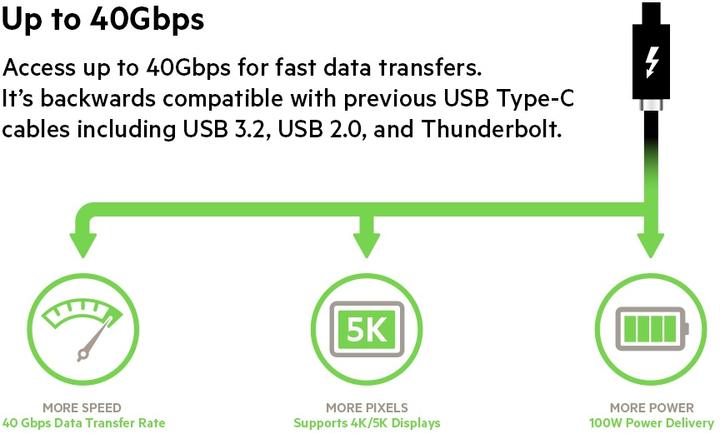 Up to 40Gbps

Access up to 40Gbps for fast data transfers. It's backwards compatible with previous USB Type-C cables including USB 3.2, USB 2.0, and Thunderbolt.

5K

MORE SPEED
40 Gbps Data Transfer Rate

MORE PIXELS
Supports 4K/5K Displays

MORE POWER
100W Power Delivery